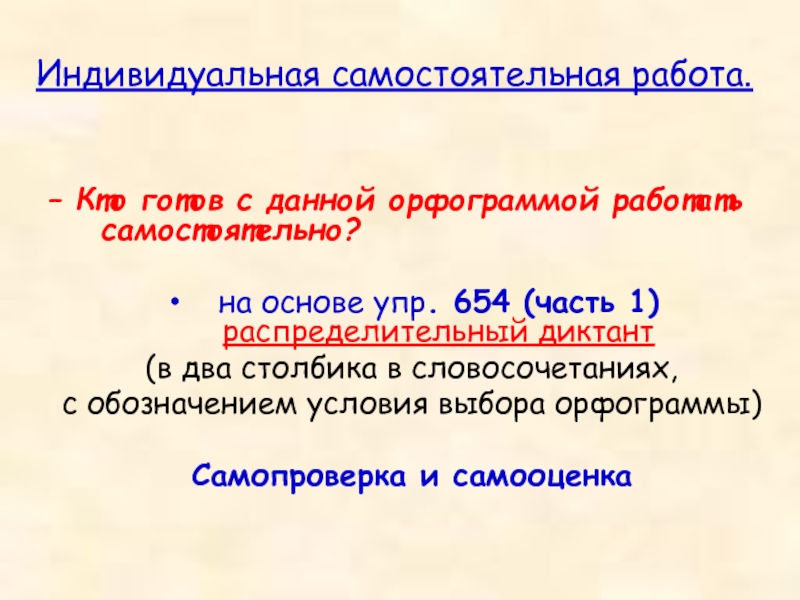 Индивидуальная самостоятельная работа.

– Кто готов с данной орфограммой работать самостоятельно?

• на основе упр. 654 (часть 1) распределительный диктант (в два столбика в словосочетаниях, с обозначением условия выбора орфограммы)

Самопроверка и самооценка